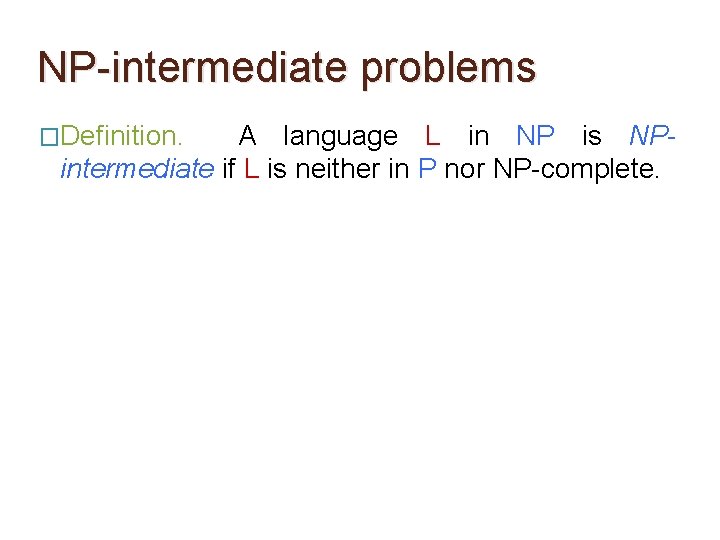 NP-intermediate problems

□Definition. A language L in NP is NP-intermediate if L is neither in P nor NP-complete.